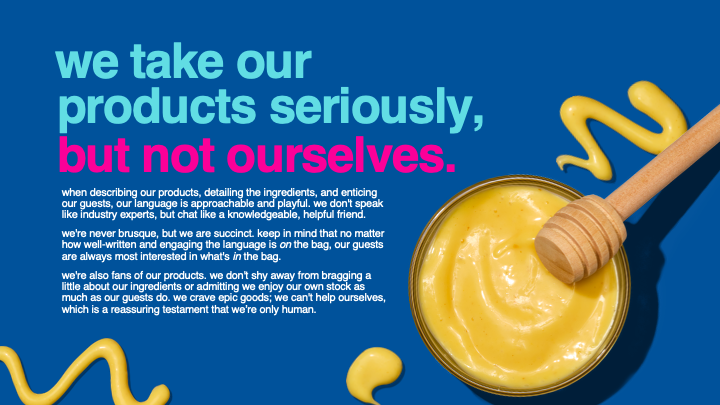 we take our products seriously, but not ourselves.

when describing our products, detailing the ingredients, and enticing our guests, our language is approachable and playful. we don't speak like industry experts, but chat like a knowledgeable, helpful friend.

we're never brusque, but we are succinct. keep in mind that no matter how well-written and engaging the language is on the bag, our guests are always most interested in what's in the bag.

we're also fans of our products. we don't shy away from bragging a little about our ingredients or admitting we enjoy our own stock as much as our guests do. we crave epic goods; we can't help ourselves, which is a reassuring testament that we're only human.